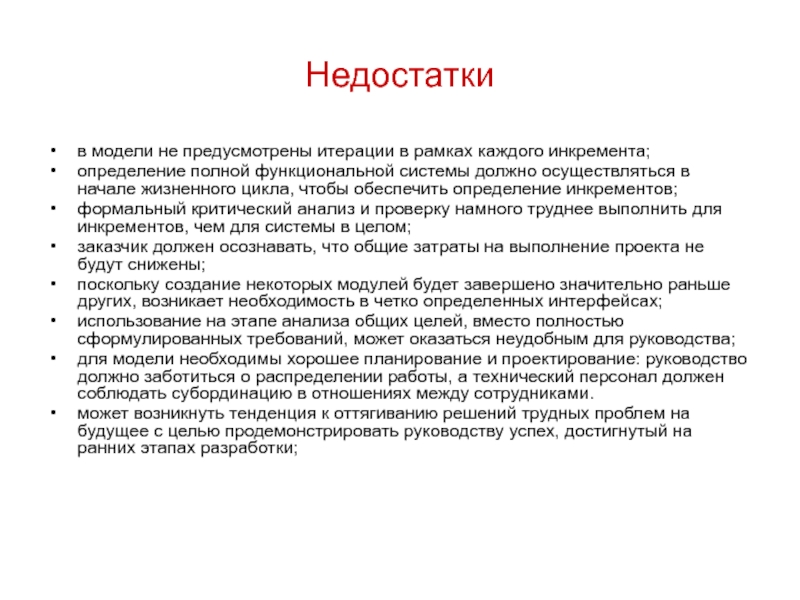 Недостатки

• в модели не предусмотрены итерации в рамках каждого инкремента;
• определение полной функциональной системы должно осуществляться в начале жизненного цикла, чтобы обеспечить определение инкрементов;
• формальный критический анализ и проверку намного труднее выполнить для инкрементов, чем для системы в целом;
• заказчик должен осознавать, что общие затраты на выполнение проекта не будут снижены;
• поскольку создание некоторых модулей будет завершено значительно раньше других, возникает необходимость в четко определенных интерфейсах;
• использование на этапе анализа общих целей, вместо полностью сформулированных требований, может оказаться неудобным для руководства;
• для модели необходимы хорошее планирование и проектирование: руководство должно заботиться о распределении работы, а технический персонал должен соблюдать субординацию в отношениях между сотрудниками.
• может возникнуть тенденция к оттягиванию решений трудных проблем на будущее с целью продемонстрировать руководству успех, достигнутый на ранних этапах разработки;